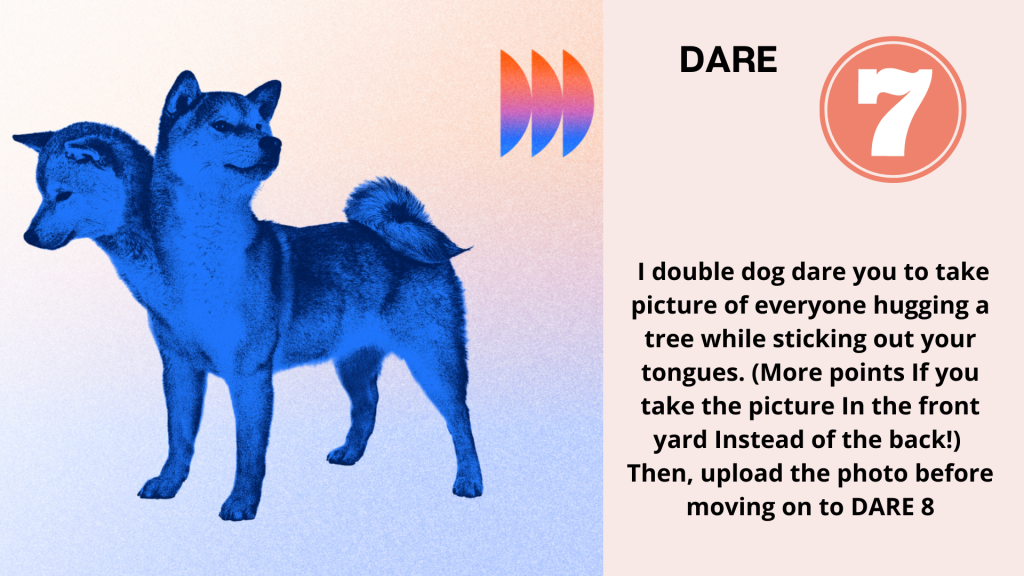 DARE

7

I double dog dare you to take picture of everyone hugging a tree while sticking out your tongues. (More points If you take the picture In the front yard Instead of the back!) Then, upload the photo before moving on to DARE 8